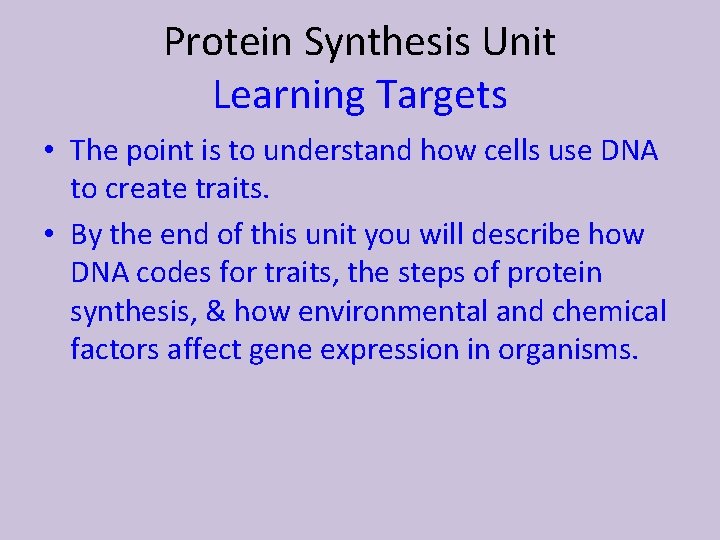 Protein Synthesis Unit
Learning Targets

• The point is to understand how cells use DNA to create traits.

• By the end of this unit you will describe how DNA codes for traits, the steps of protein synthesis, & how environmental and chemical factors affect gene expression in organisms.